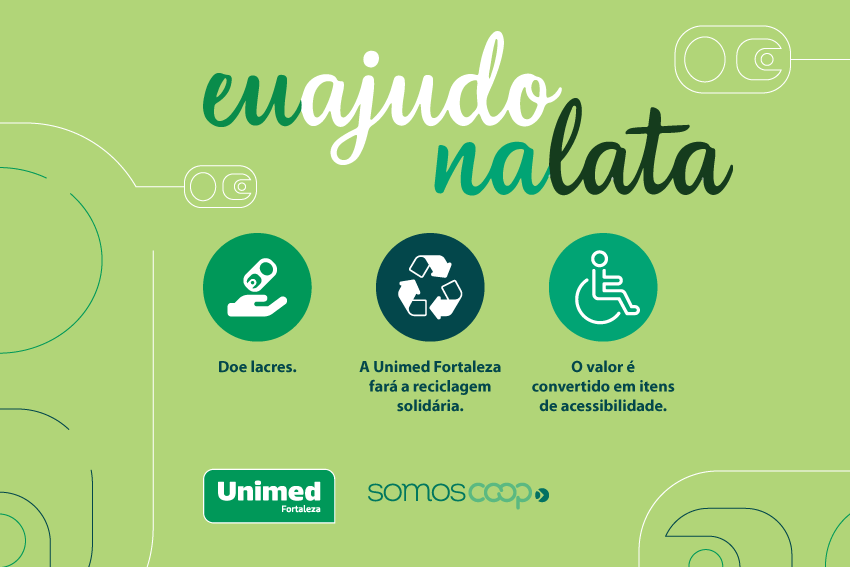 euajudo nalata

Doe lacres.

A Unimed Fortaleza fará a reciclagem solidária.

O valor é convertido em itens de acessibilidade.

Unimed Fortaleza

somoscoop